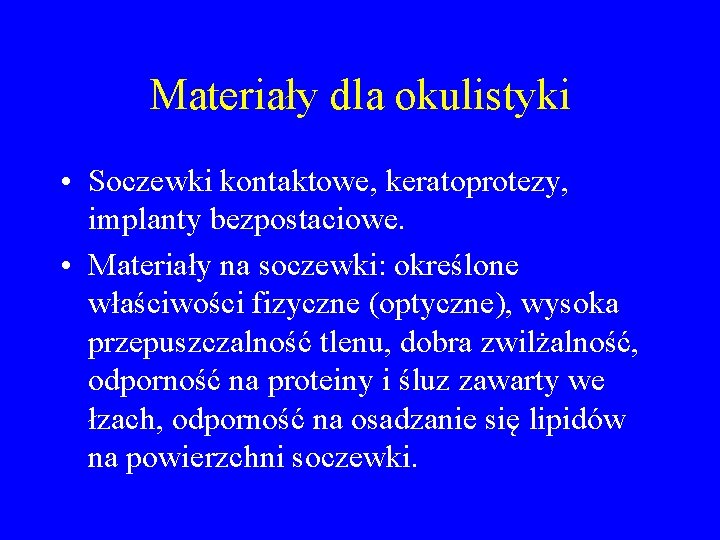 Materiały dla okulistyki

• Soczewki kontaktowe, keratoprotezy, implanty bezpostaciowe.

• Materiały na soczewki: określone właściwości fizyczne (optyczne), wysoka przepuszczalność tlenu, dobra zwilżalność, odporność na proteiny i śluz zawarty we łzach, odporność na osadzanie się lipidów na powierzchni soczewki.